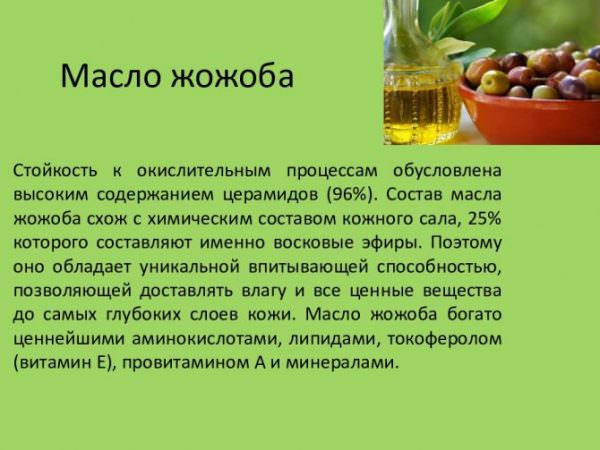 Масло жожоба

Стойкость к окислительным процессам обусловлена высоким содержанием церамидов (96%). Состав масла жожоба схож с химическим составом кожного сала, 25% которого составляют именно восковые эфиры. Поэтому оно обладает уникальной впитывающей способностью, позволяющей доставлять влагу и все ценные вещества до самых глубоких слоев кожи. Масло жожоба богато ценнейшими аминокислотами, липидами, токоферолом (витамин Е), провитамином А и минералами.